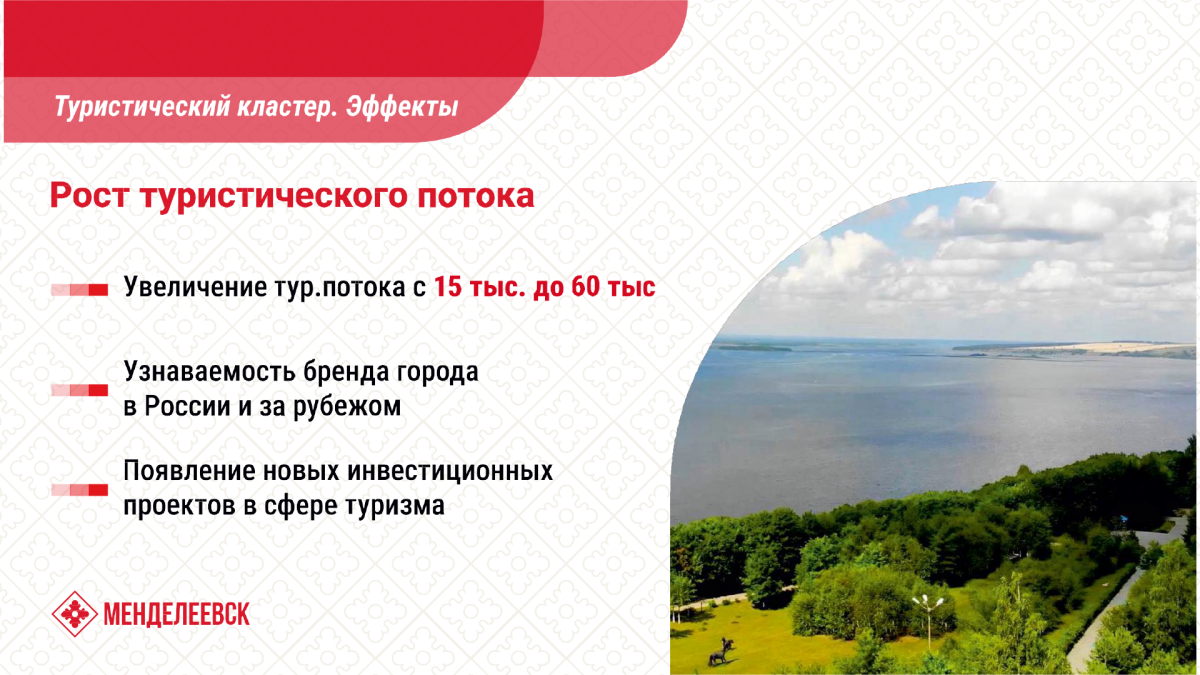 Туристический кластер. Эффекты

Рост туристического потока

Увеличение тур.потока с 15 тыс. до 60 тыс

Узнаваемость бренда города в России и за рубежом

Появление новых инвестиционных проектов в сфере туризма

МЕНДЕЛЕЕВСК